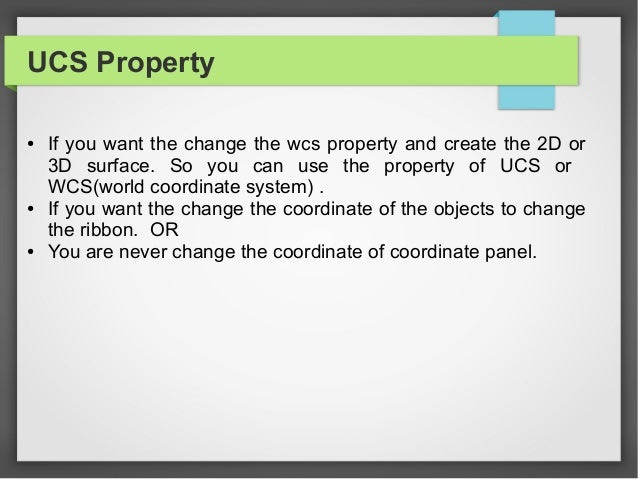 UCS Property

• If you want the change the wcs property and create the 2D or 3D surface. So you can use the property of UCS or WCS(world coordinate system) .
• If you want the change the coordinate of the objects to change the ribbon. OR
• You are never change the coordinate of coordinate panel.